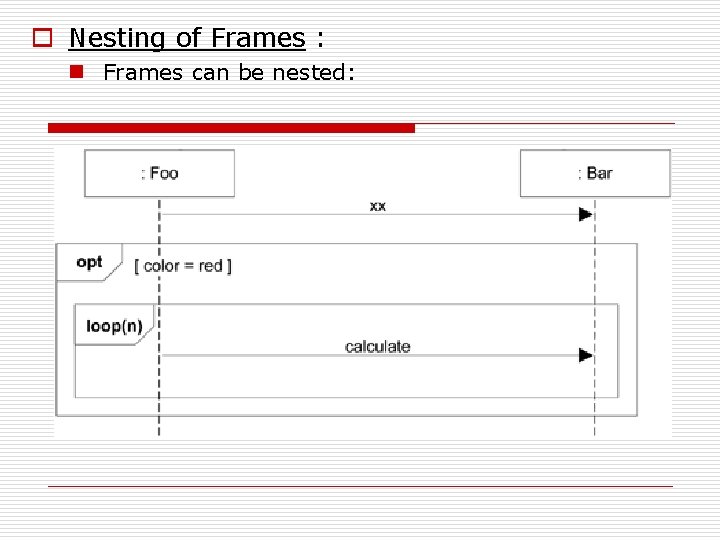 Nesting of Frames :

Frames can be nested:

: Foo

: Bar

xx

opt

[ color = red ]

loop(n)

calculate